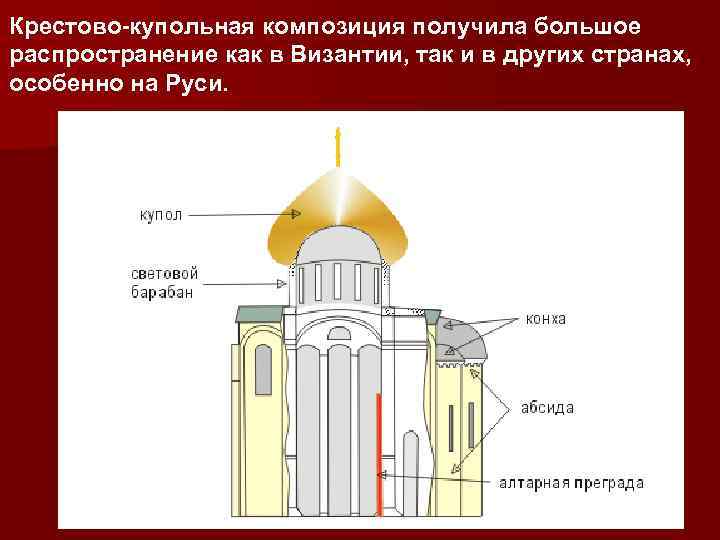 Крестово-купольная композиция получила большое распространение как в Византии, так и в других странах, особенно на Руси.

купол

световой барабан

конха

абсида

алтарная преграда